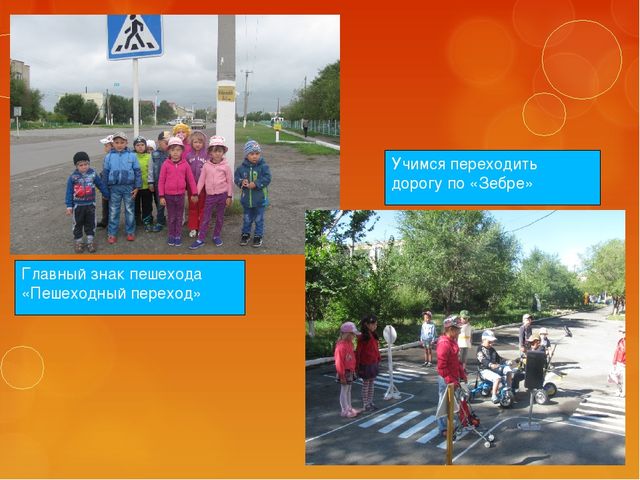 Учимся переходить дорогу по «Зебре»

Главный знак пешехода «Пешеходный переход»